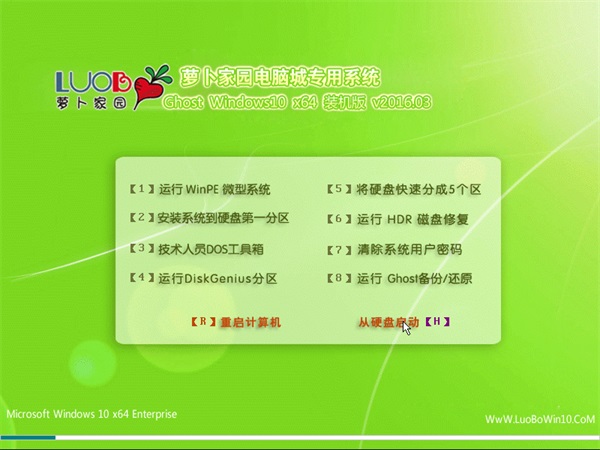 LUOBO
萝卜家园

萝卜家园电脑城专用系统
Ghost Windows10 x64 装机版 v2016.03

【1】运行 WinPE 微型系统
【2】安装系统到硬盘第一分区
【3】技术人员DOS工具箱
【4】运行DiskGenius分区

【5】将硬盘快速分成5个区
【6】运行 HDR 磁盘修复
【7】清除系统用户密码
【8】运行 Ghost备份/还原

【R】重启计算机
从硬盘启动【H】

Microsoft Windows 10 x64 Enterprise
WwW.LuoBoWin10.CoM